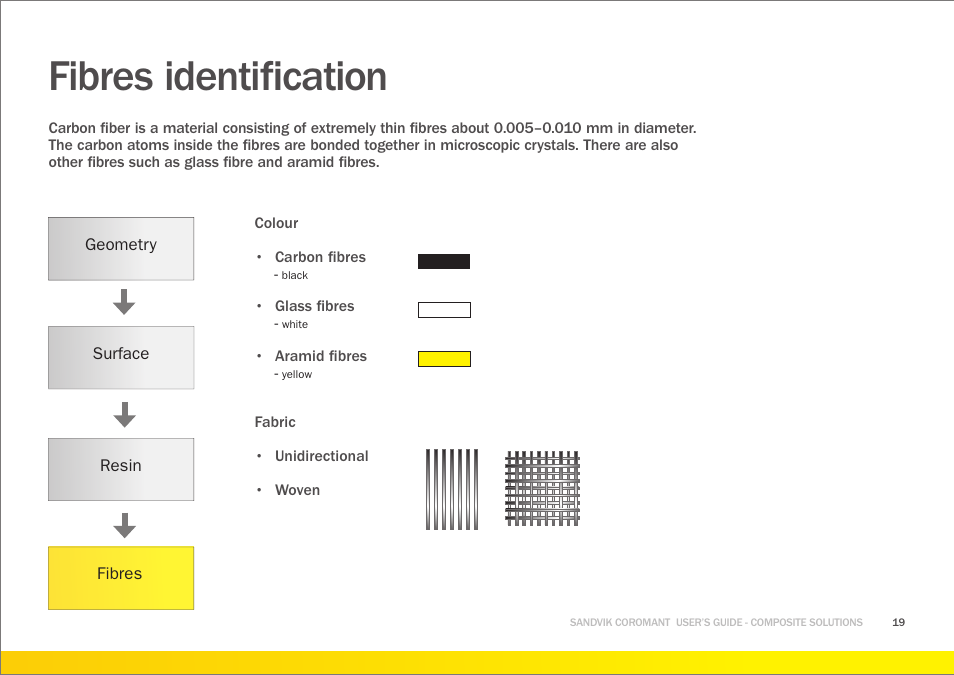 Fibres identification

Carbon fiber is a material consisting of extremely thin fibres about 0.005–0.010 mm in diameter. The carbon atoms inside the fibres are bonded together in microscopic crystals. There are also other fibres such as glass fibre and aramid fibres.

Geometry

Surface

Resin

Fibres

Colour

• Carbon fibres
- black

• Glass fibres
- white

• Aramid fibres
- yellow

Fabric

• Unidirectional

• Woven

SANDVIK COROMANT USER'S GUIDE - COMPOSITE SOLUTIONS 19